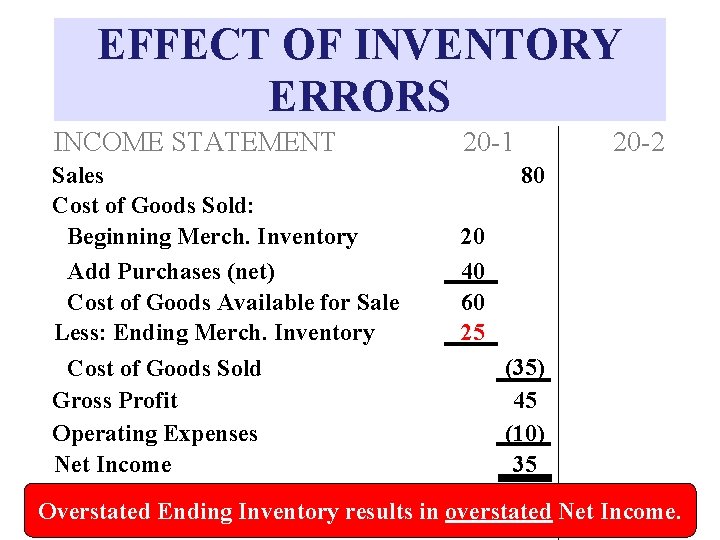 EFFECT OF INVENTORY ERRORS

| INCOME STATEMENT | 20-1 | | 20-2 |
|---|---|---|---|
| Sales | | 80 | |
| Cost of Goods Sold: | | | |
| Beginning Merch. Inventory | 20 | | |
| Add Purchases (net) | 40 | | |
| Cost of Goods Available for Sale | 60 | | |
| Less: Ending Merch. Inventory | 25 | | |
| Cost of Goods Sold | | (35) | |
| Gross Profit | | 45 | |
| Operating Expenses | | (10) | |
| Net Income | | 35 | |

Overstated Ending Inventory results in overstated Net Income.